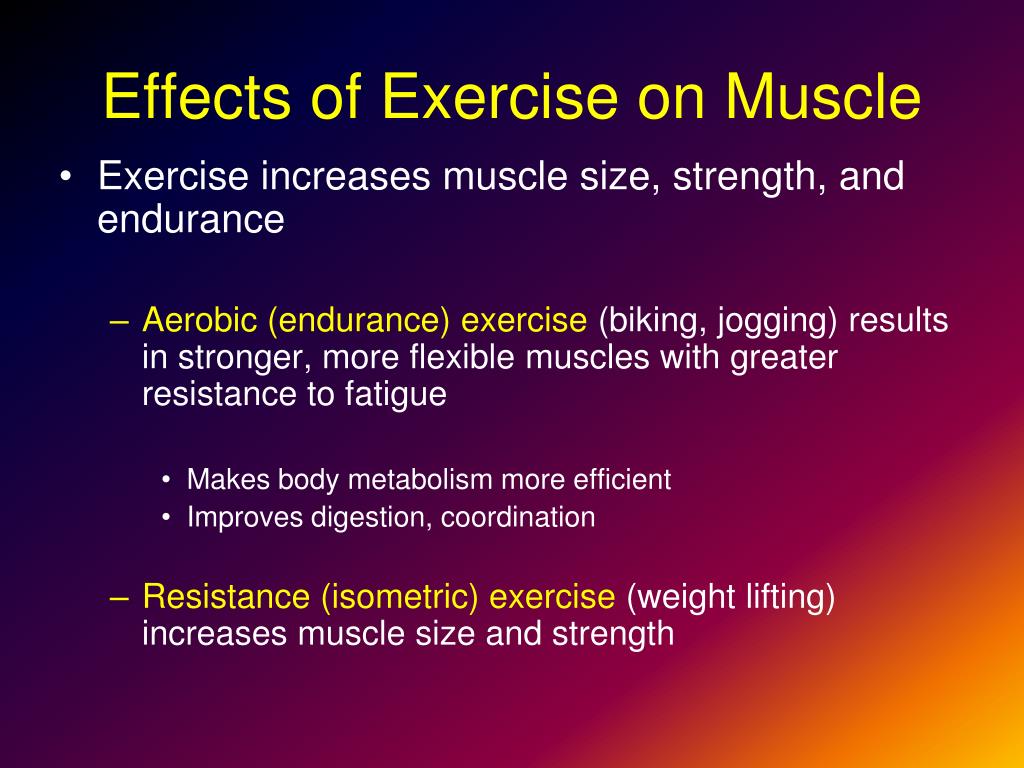 Effects of Exercise on Muscle

• Exercise increases muscle size, strength, and endurance

– Aerobic (endurance) exercise (biking, jogging) results in stronger, more flexible muscles with greater resistance to fatigue

• Makes body metabolism more efficient
• Improves digestion, coordination

– Resistance (isometric) exercise (weight lifting) increases muscle size and strength